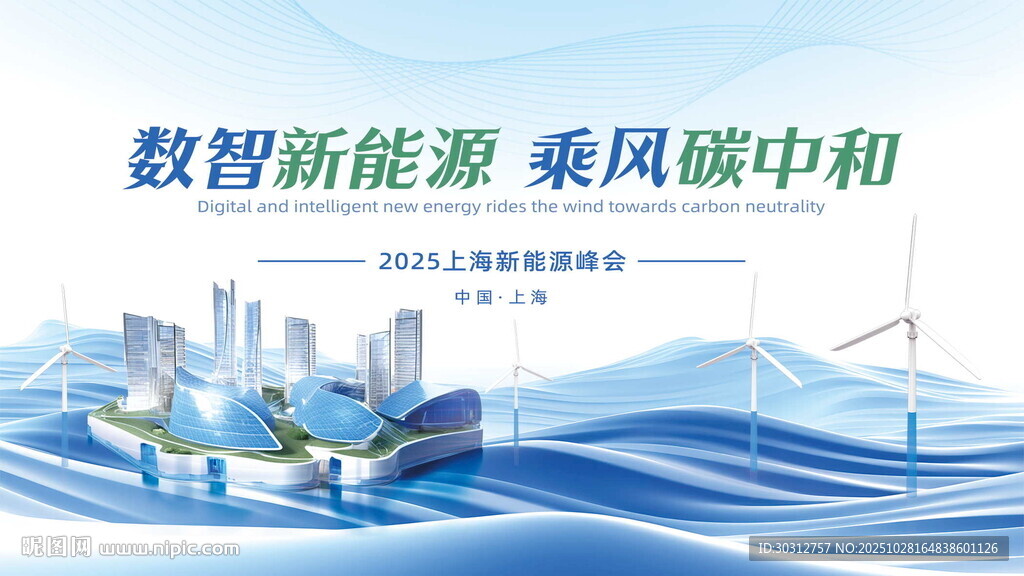 数智新能源 乘风碳中和
Digital and intelligent new energy rides the wind towards carbon neutrality

2025上海新能源峰会

中国·上海

昵图网 www.nipic.com

ID:30312757 NO:20251028164838601126